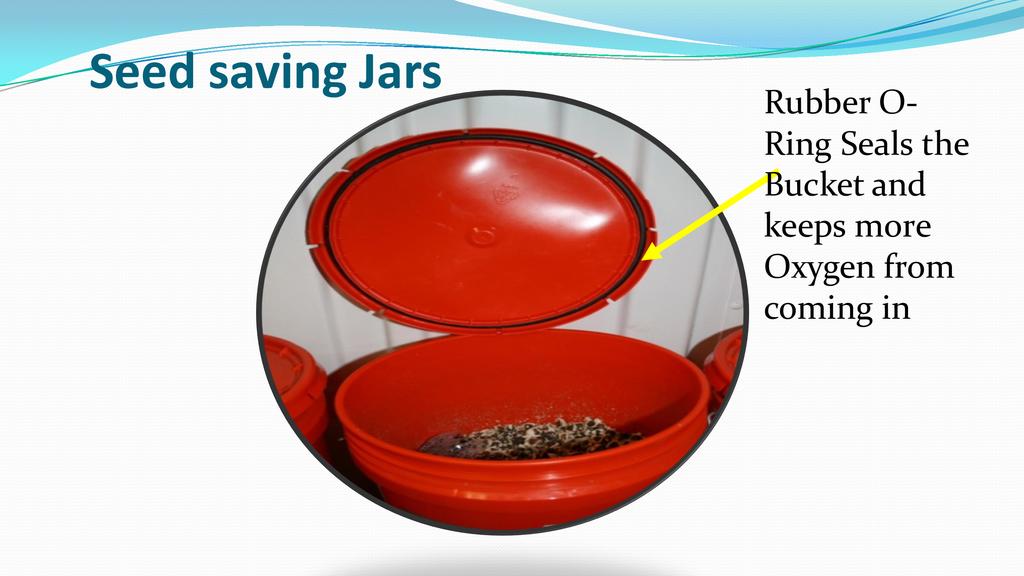 Seed saving Jars

Rubber O-Ring Seals the Bucket and keeps more Oxygen from coming in